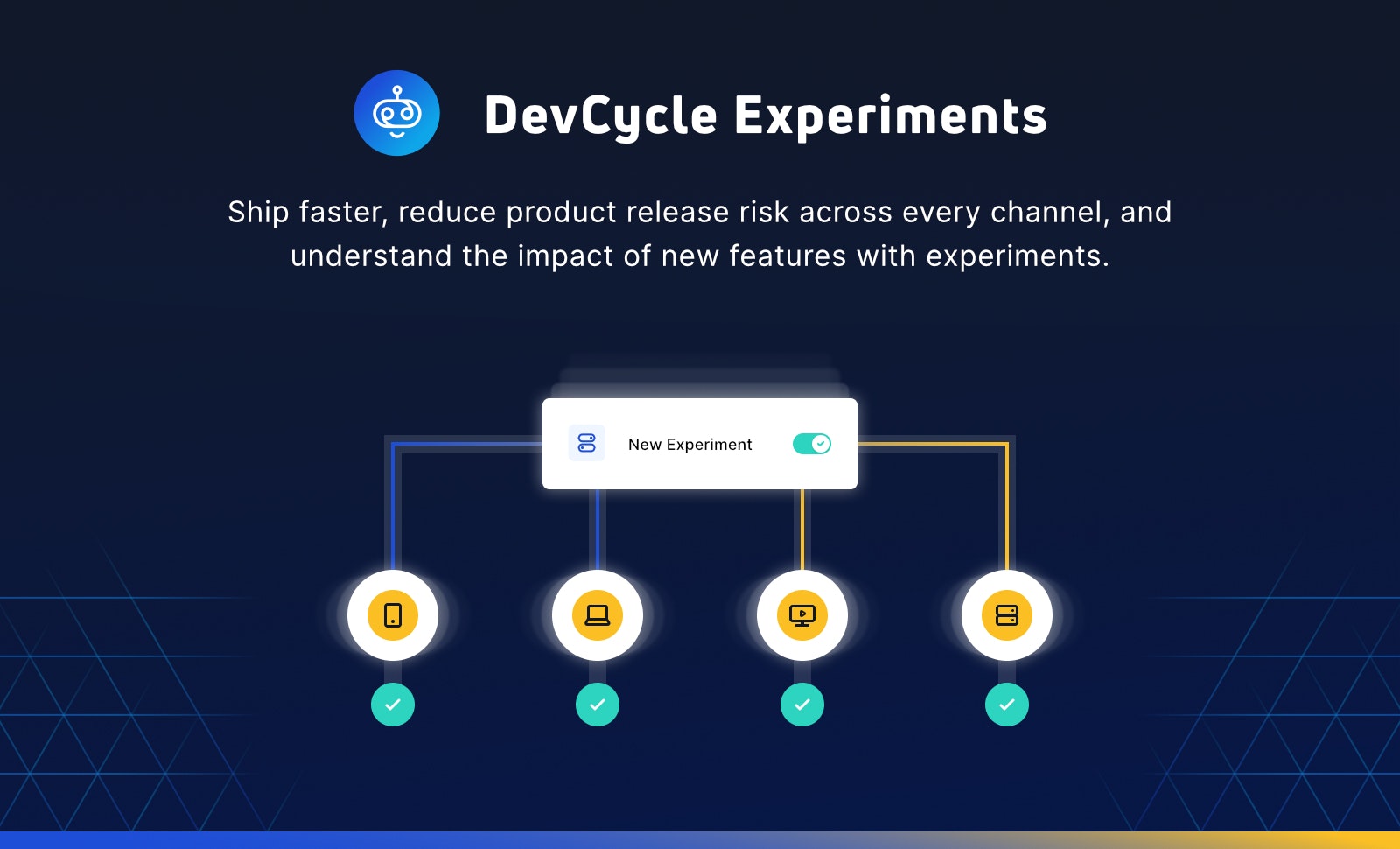 DevCycle Experiments

Ship faster, reduce product release risk across every channel, and understand the impact of new features with experiments.

New Experiment